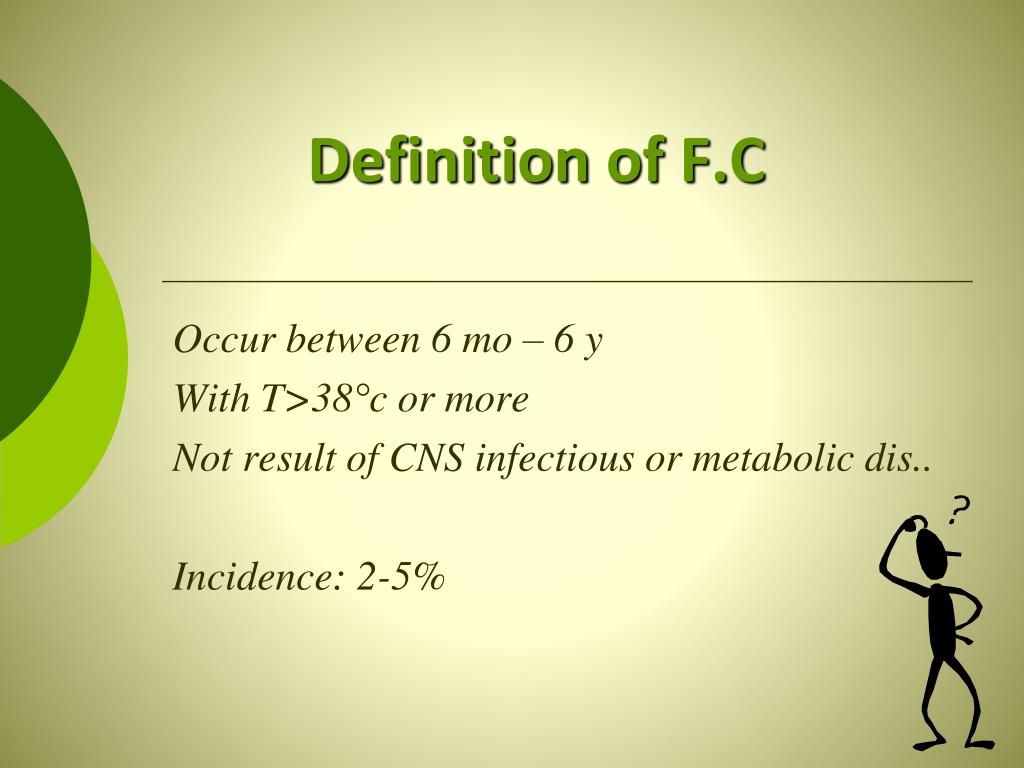 Definition of F.C

Occur between 6 mo – 6 y
With T>38°c or more
Not result of CNS infectious or metabolic dis..

Incidence: 2-5%

?